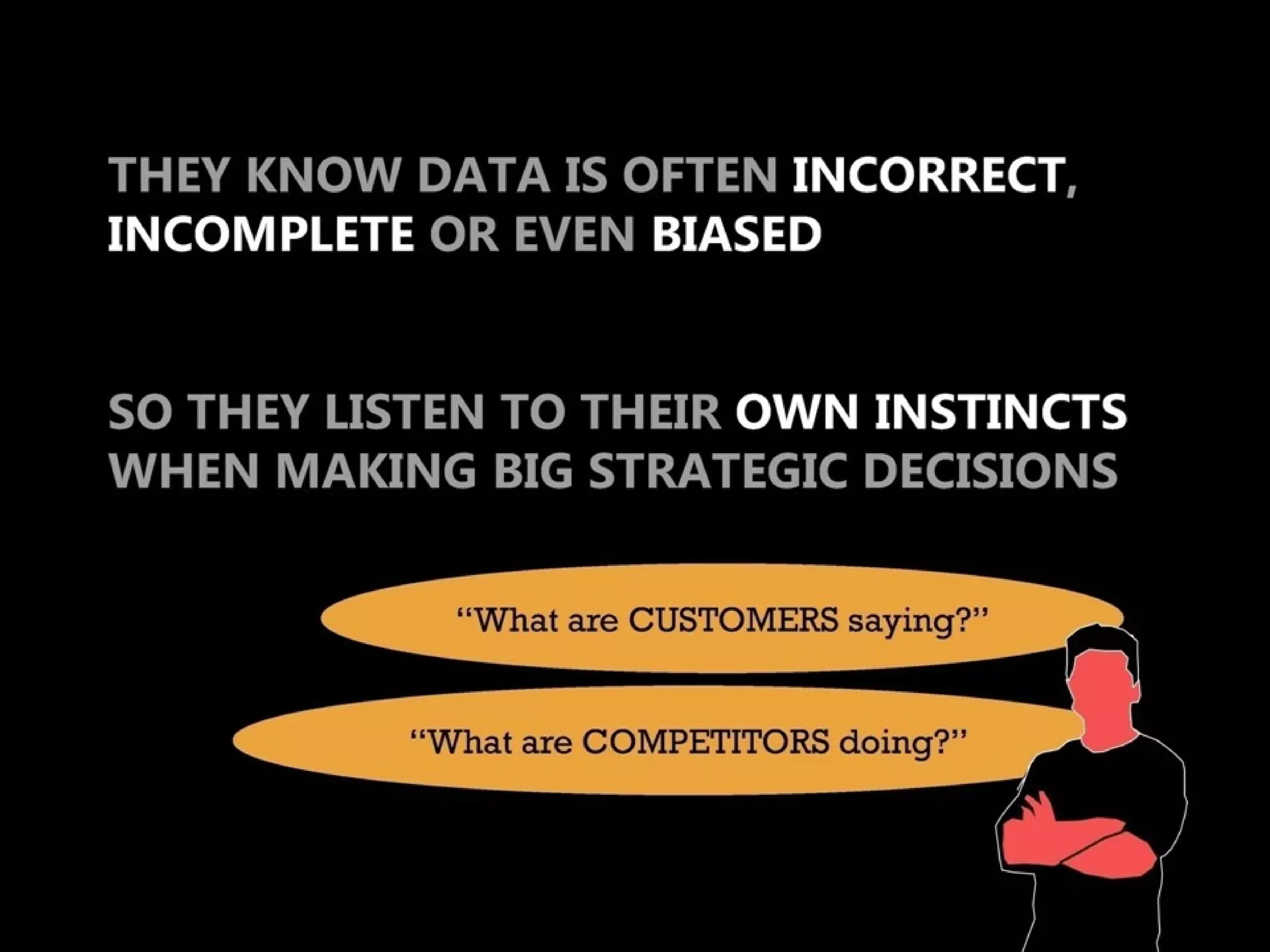 THEY KNOW DATA IS OFTEN INCORRECT, INCOMPLETE OR EVEN BIASED

SO THEY LISTEN TO THEIR OWN INSTINCTS WHEN MAKING BIG STRATEGIC DECISIONS

“What are CUSTOMERS saying?”

“What are COMPETITORS doing?”